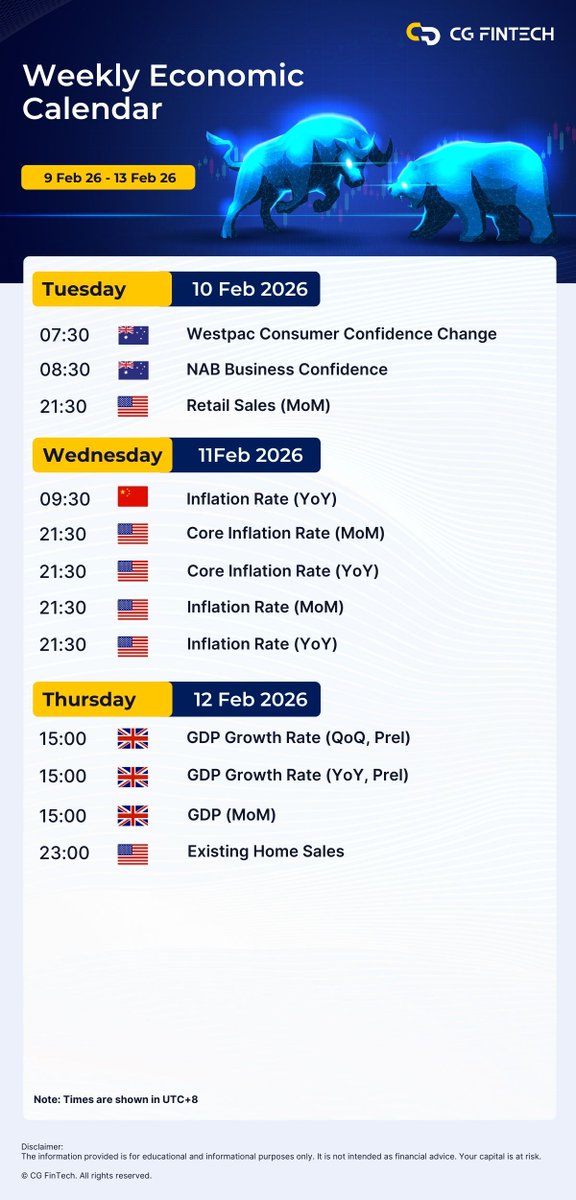 CG FINTECH

Weekly Economic Calendar

9 Feb 26 - 13 Feb 26

Tuesday 10 Feb 2026

07:30 Westpac Consumer Confidence Change
08:30 NAB Business Confidence
21:30 Retail Sales (MoM)

Wednesday 11Feb 2026

09:30 Inflation Rate (YoY)
21:30 Core Inflation Rate (MoM)
21:30 Core Inflation Rate (YoY)
21:30 Inflation Rate (MoM)
21:30 Inflation Rate (YoY)

Thursday 12 Feb 2026

15:00 GDP Growth Rate (QoQ, Prel)
15:00 GDP Growth Rate (YoY, Prel)
15:00 GDP (MoM)
23:00 Existing Home Sales

Note: Times are shown in UTC+8

Disclaimer:
The information provided is for educational and informational purposes only. It is not intended as financial advice. Your capital is at risk.

© CG FinTech. All rights reserved.